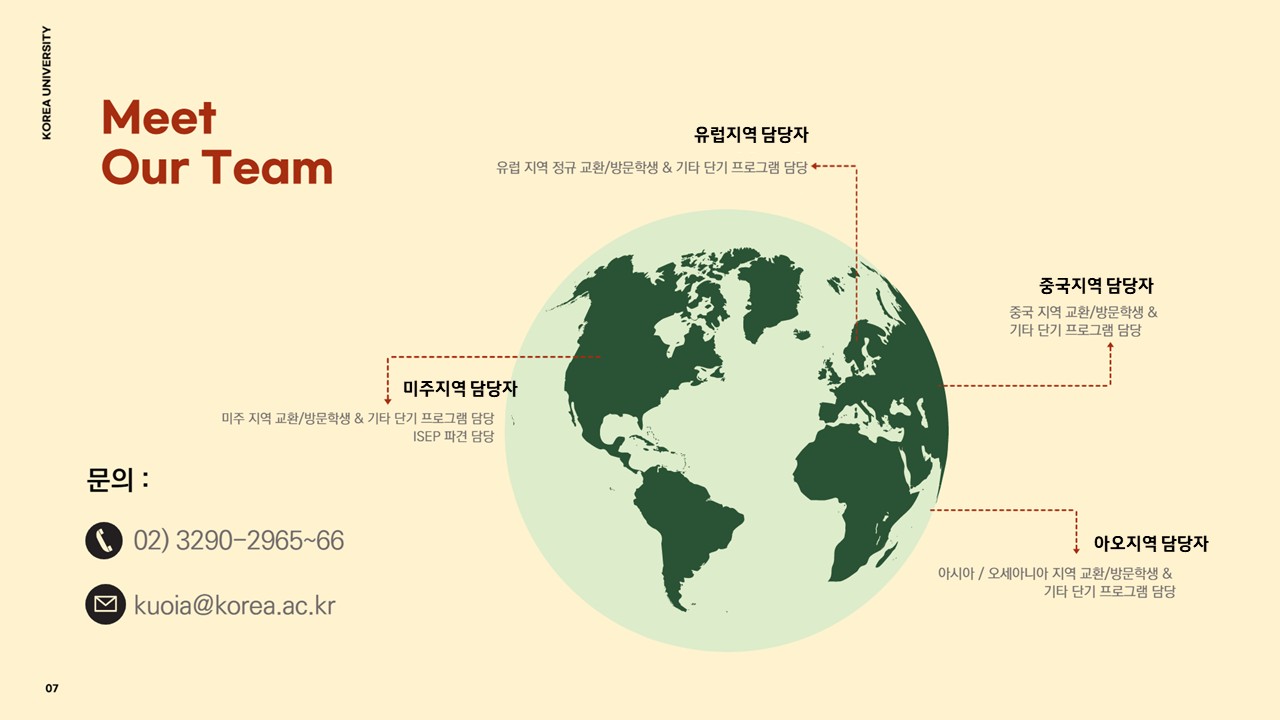 KOREA UNIVERSITY

Meet
Our Team

유럽지역 담당자
유럽 지역 정규 교환/방문학생 & 기타 단기 프로그램 담당

중국지역 담당자
중국 지역 교환/방문학생 &
기타 단기 프로그램 담당

미주지역 담당자
미주 지역 교환/방문학생 & 기타 단기 프로그램 담당
ISEP 파견 담당

아오지역 담당자
아시아 / 오세아니아 지역 교환/방문학생 &
기타 단기 프로그램 담당

문의 :

02) 3290-2965~66

kuoia@korea.ac.kr

07